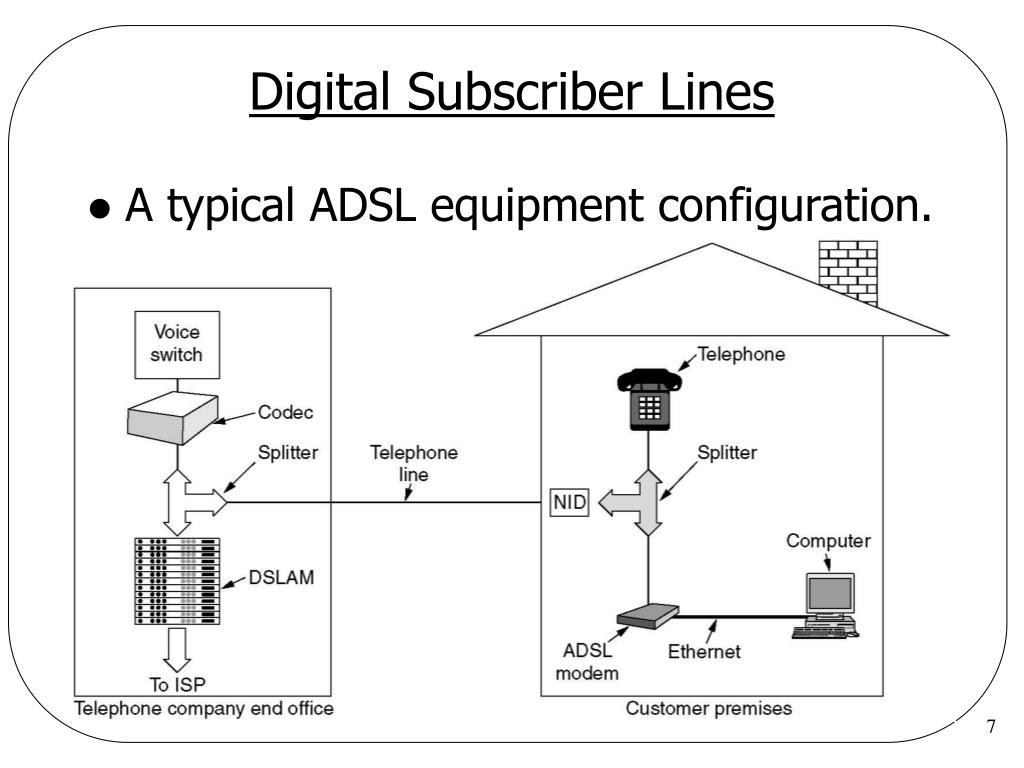 Digital Subscriber Lines

• A typical ADSL equipment configuration.

Voice switch
Codec
Splitter
DSLAM
To ISP
Telephone company end office
Telephone line
Telephone
Splitter
NID
Computer
ADSL modem
Ethernet
Customer premises

7